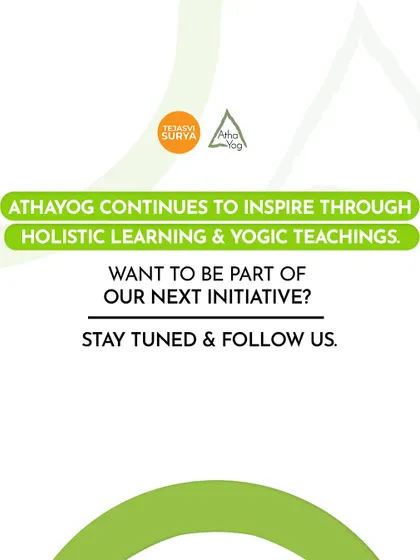 TEJASVI SURYA

Atha Yog

ATHAYOG CONTINUES TO INSPIRE THROUGH HOLISTIC LEARNING & YOGIC TEACHINGS.

WANT TO BE PART OF OUR NEXT INITIATIVE?

STAY TUNED & FOLLOW US.